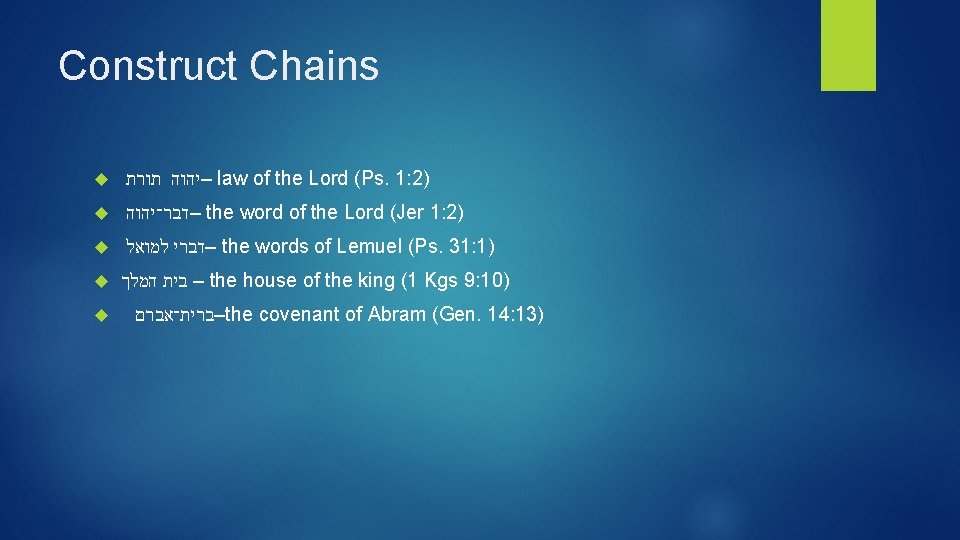 Construct Chains

תורת יהוה– law of the Lord (Ps. 1:2)

דבר־יהוה– the word of the Lord (Jer 1:2)

דברי למואל– the words of Lemuel (Ps. 31:1)

בית המלך – the house of the king (1 Kgs 9:10)

ברית־אברם–the covenant of Abram (Gen. 14:13)